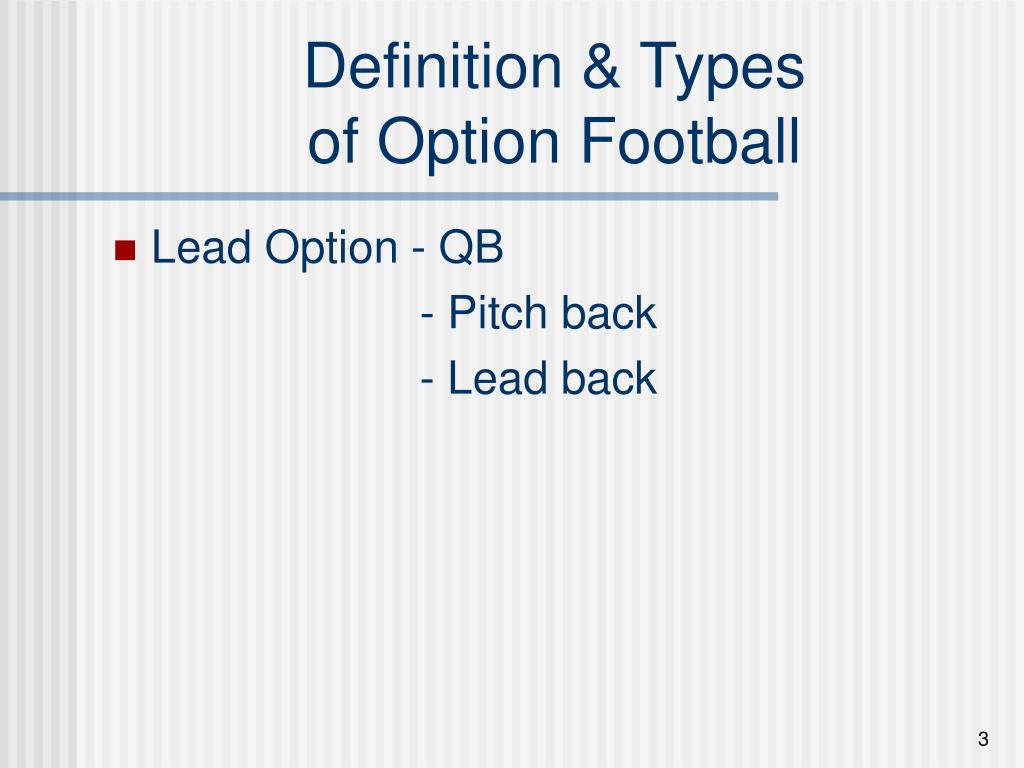 Definition & Types of Option Football

Lead Option - QB
- Pitch back
- Lead back

3